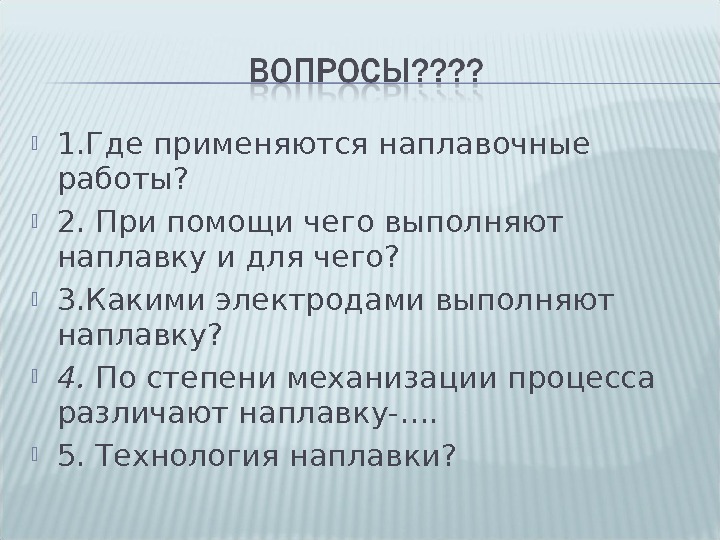 ВОПРОСЫ????

1.Где применяются наплавочные работы?

2. При помощи чего выполняют наплавку и для чего?

3.Какими электродами выполняют наплавку?

4. По степени механизации процесса различают наплавку-….

5. Технология наплавки?